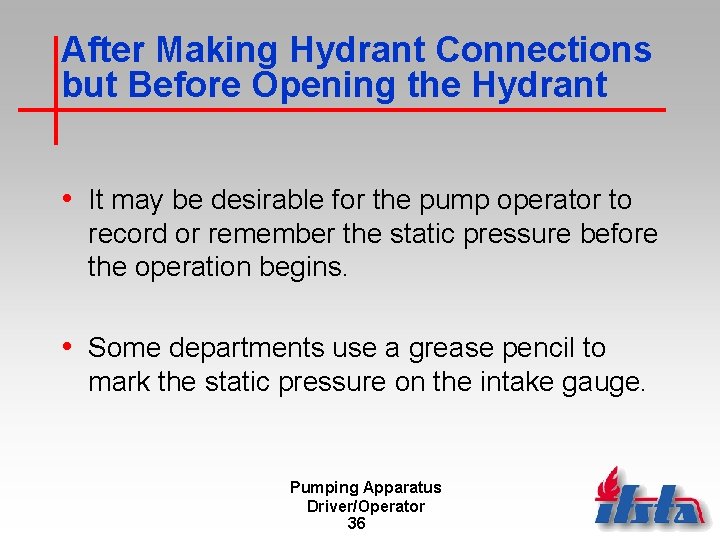 After Making Hydrant Connections but Before Opening the Hydrant

• It may be desirable for the pump operator to record or remember the static pressure before the operation begins.

• Some departments use a grease pencil to mark the static pressure on the intake gauge.

Pumping Apparatus
Driver/Operator
36

ifsta